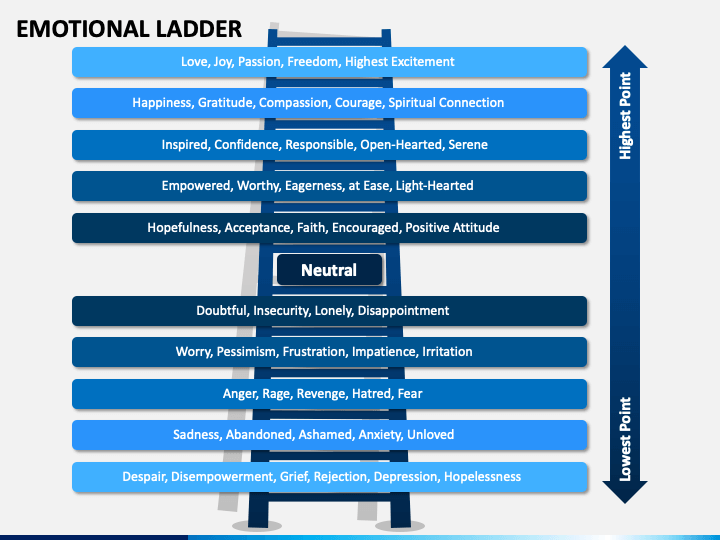 EMOTIONAL LADDER

Love, Joy, Passion, Freedom, Highest Excitement

Happiness, Gratitude, Compassion, Courage, Spiritual Connection

Inspired, Confidence, Responsible, Open-Hearted, Serene

Empowered, Worthy, Eagerness, at Ease, Light-Hearted

Hopefulness, Acceptance, Faith, Encouraged, Positive Attitude

Neutral

Doubtful, Insecurity, Lonely, Disappointment

Worry, Pessimism, Frustration, Impatience, Irritation

Anger, Rage, Revenge, Hatred, Fear

Sadness, Abandoned, Ashamed, Anxiety, Unloved

Despair, Disempowerment, Grief, Rejection, Depression, Hopelessness

Highest Point

Lowest Point